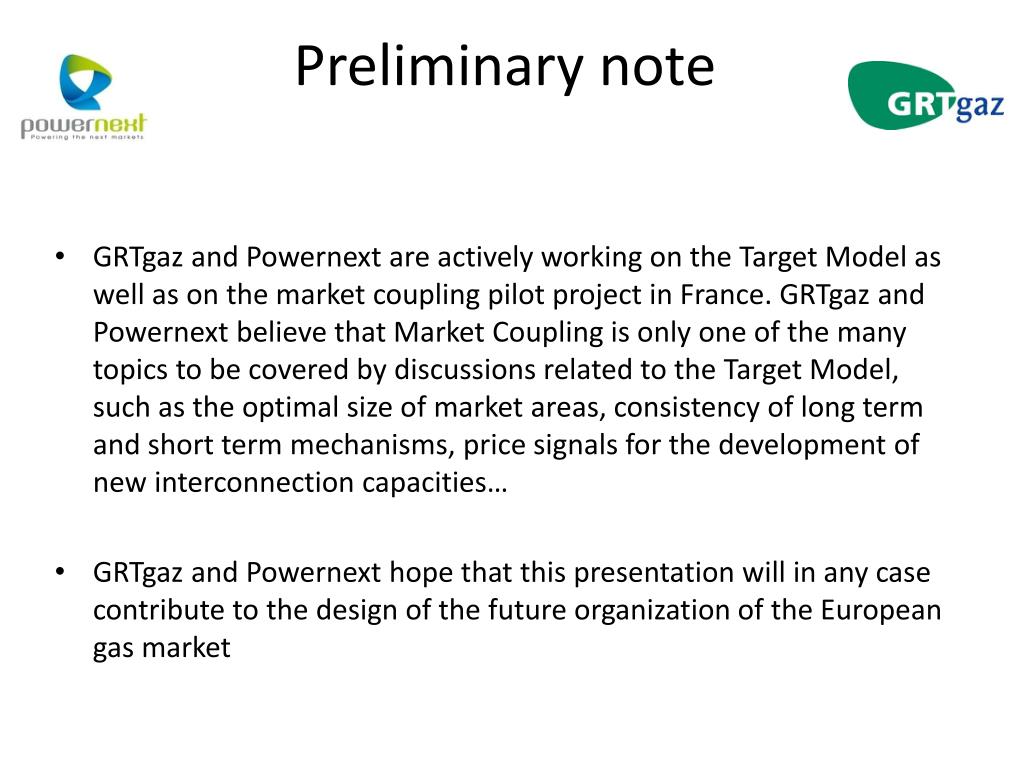 powernext
Powering the next markets

Preliminary note

GRTgaz

• GRTgaz and Powernext are actively working on the Target Model as well as on the market coupling pilot project in France. GRTgaz and Powernext believe that Market Coupling is only one of the many topics to be covered by discussions related to the Target Model, such as the optimal size of market areas, consistency of long term and short term mechanisms, price signals for the development of new interconnection capacities…

• GRTgaz and Powernext hope that this presentation will in any case contribute to the design of the future organization of the European gas market